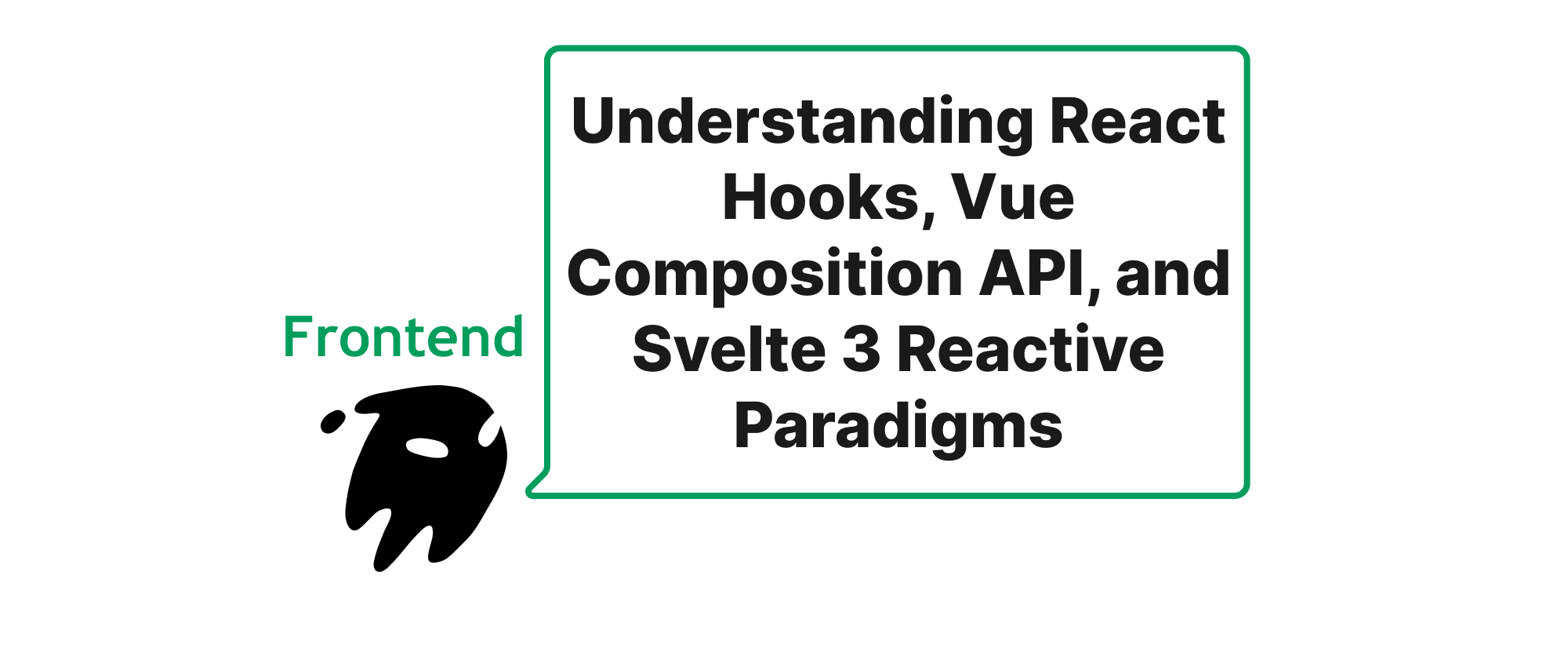 Frontend

Understanding React Hooks, Vue Composition API, and Svelte 3 Reactive Paradigms